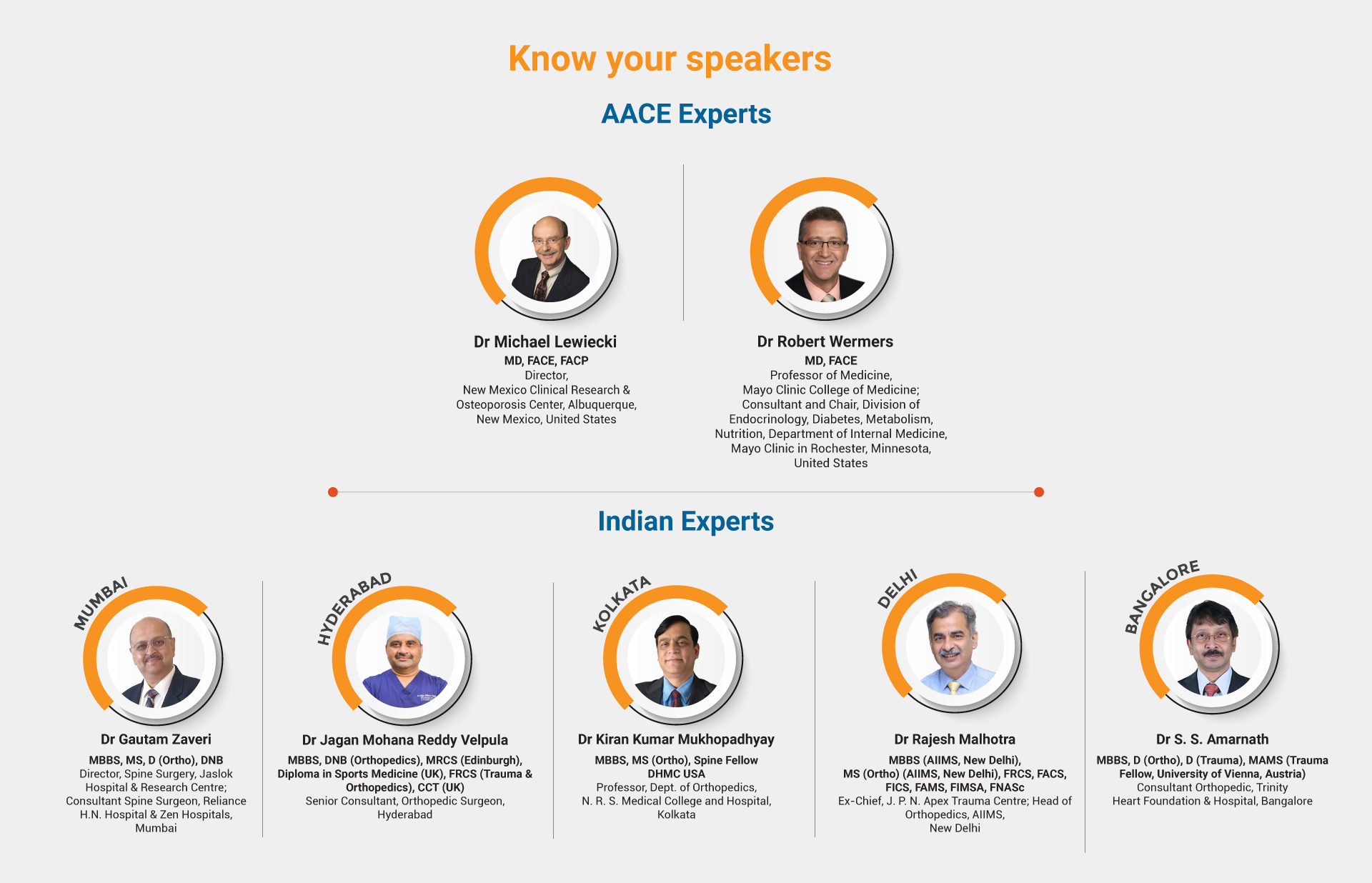 Know your speakers

AACE Experts

Dr Michael Lewiecki
MD, FACE, FACP
Director,
New Mexico Clinical Research & Osteoporosis Center, Albuquerque, New Mexico, United States

Dr Robert Wermers
MD, FACE
Professor of Medicine,
Mayo Clinic College of Medicine;
Consultant and Chair, Division of Endocrinology, Diabetes, Metabolism, Nutrition, Department of Internal Medicine, Mayo Clinic in Rochester, Minnesota, United States

Indian Experts

MUMBAI
Dr Gautam Zaveri
MBBS, MS, D (Ortho), DNB
Director, Spine Surgery, Jaslok Hospital & Research Centre; Consultant Spine Surgeon, Reliance H.N. Hospital & Zen Hospitals, Mumbai

HYDERABAD
Dr Jagan Mohana Reddy Velpula
MBBS, DNB (Orthopedics), MRCS (Edinburgh), Diploma in Sports Medicine (UK), FRCS (Trauma & Orthopedics), CCT (UK)
Senior Consultant, Orthopedic Surgeon, Hyderabad

KOLKATA
Dr Kiran Kumar Mukhopadhyay
MBBS, MS (Ortho), Spine Fellow DHMC USA
Professor, Dept. of Orthopedics, N. R. S. Medical College and Hospital, Kolkata

DELHI
Dr Rajesh Malhotra
MBBS (AIIMS, New Delhi), MS (Ortho) (AIIMS, New Delhi), FRCS, FACS, FICS, FAMS, FIMSA, FNASc
Ex-Chief, J. P. N. Apex Trauma Centre; Head of Orthopedics, AIIMS, New Delhi

BANGALORE
Dr S. S. Amarnath
MBBS, D (Ortho), D (Trauma), MAMS (Trauma Fellow, University of Vienna, Austria)
Consultant Orthopedic, Trinity Heart Foundation & Hospital, Bangalore